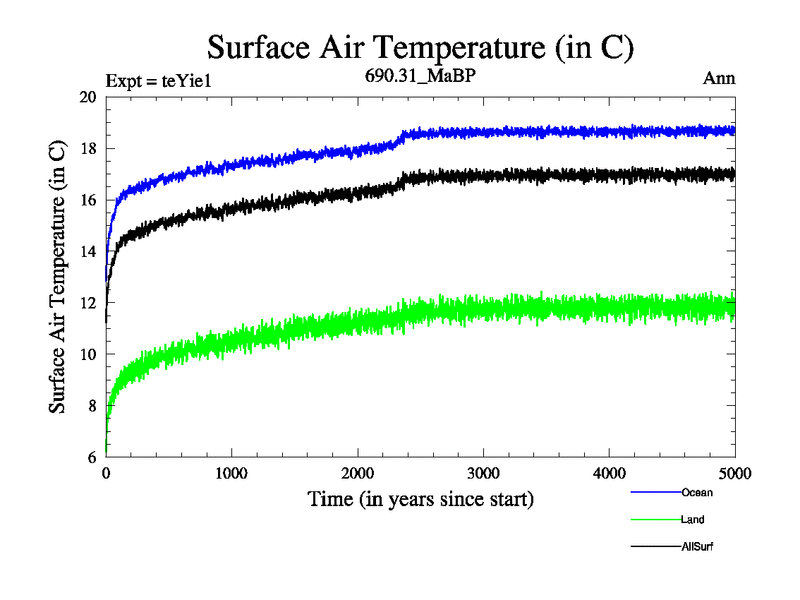 Surface Air Temperature (in C)

Expt = teYie1

690.31_MaBP

Ann

Surface Air Temperature (in C)

20
18
16
14
12
10
8
6

0
1000
2000
3000
4000
5000

Time (in years since start)

Ocean
Land
AllSurf